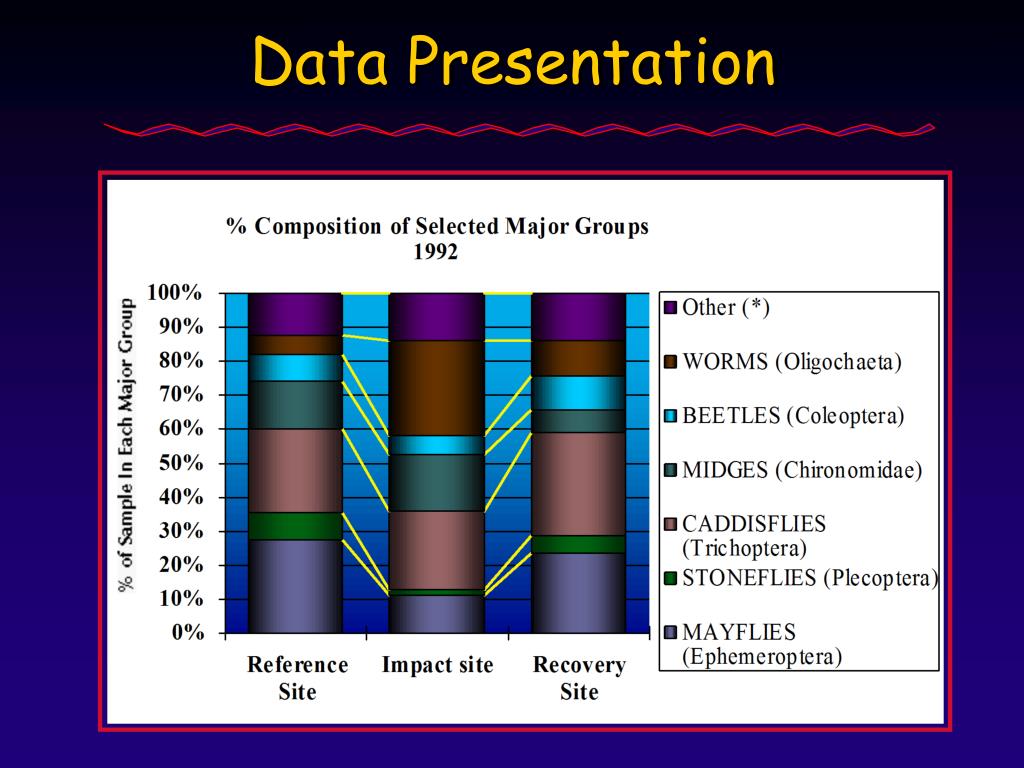 Data Presentation

% Composition of Selected Major Groups
1992

% of Sample In Each Major Group

100%
90%
80%
70%
60%
50%
40%
30%
20%
10%
0%

Reference Site
Impact site
Recovery Site

Other (*)
WORMS (Oligochaeta)
BEETLES (Coleoptera)
MIDGES (Chironomidae)
CADDISFLIES (Trichoptera)
STONEFLIES (Plecoptera)
MAYFLIES (Ephemeroptera)